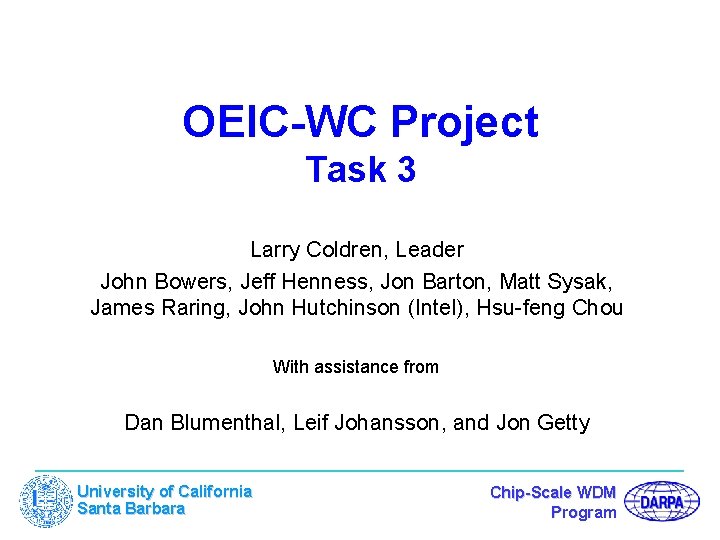 OEIC-WC Project
Task 3

Larry Coldren, Leader

John Bowers, Jeff Henness, Jon Barton, Matt Sysak, James Raring, John Hutchinson (Intel), Hsu-feng Chou

With assistance from

Dan Blumenthal, Leif Johansson, and Jon Getty

University of California
Santa Barbara

Chip-Scale WDM
Program

DARPA